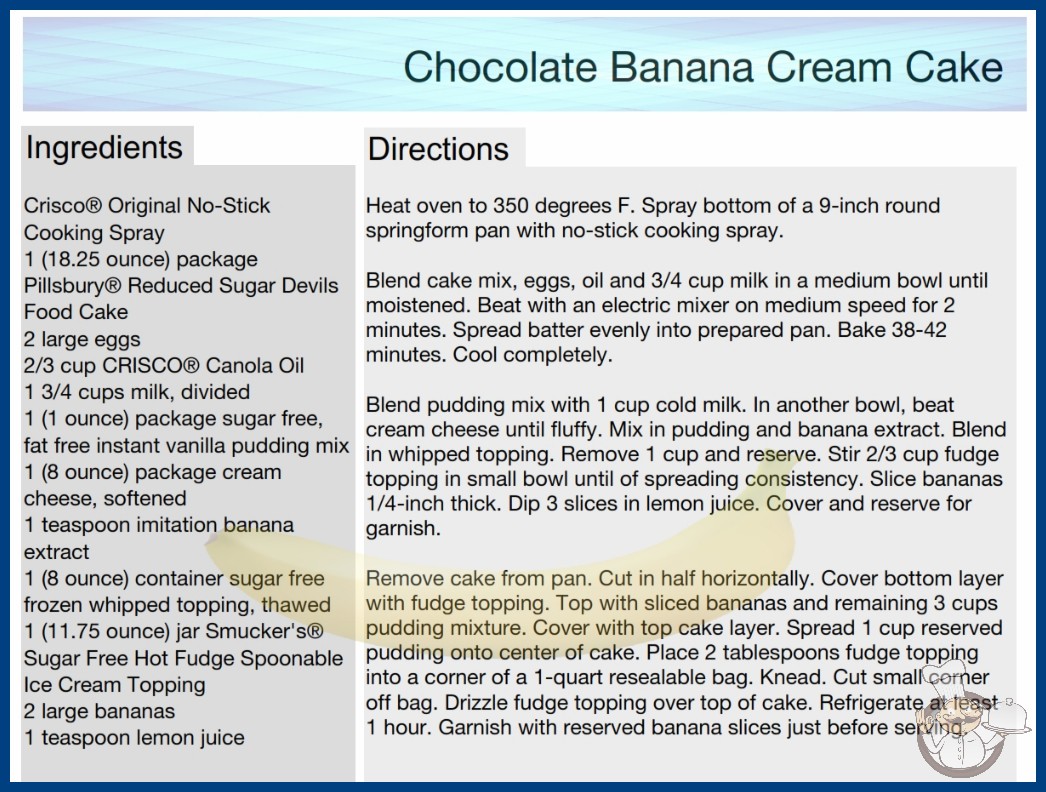 Chocolate Banana Cream Cake

Ingredients

Crisco® Original No-Stick Cooking Spray
1 (18.25 ounce) package Pillsbury® Reduced Sugar Devils Food Cake
2 large eggs
2/3 cup CRISCO® Canola Oil
1 3/4 cups milk, divided
1 (1 ounce) package sugar free, fat free instant vanilla pudding mix
1 (8 ounce) package cream cheese, softened
1 teaspoon imitation banana extract
1 (8 ounce) container sugar free frozen whipped topping, thawed
1 (11.75 ounce) jar Smucker's® Sugar Free Hot Fudge Spoonable Ice Cream Topping
2 large bananas
1 teaspoon lemon juice

Directions

Heat oven to 350 degrees F. Spray bottom of a 9-inch round springform pan with no-stick cooking spray.

Blend cake mix, eggs, oil and 3/4 cup milk in a medium bowl until moistened. Beat with an electric mixer on medium speed for 2 minutes. Spread batter evenly into prepared pan. Bake 38-42 minutes. Cool completely.

Blend pudding mix with 1 cup cold milk. In another bowl, beat cream cheese until fluffy. Mix in pudding and banana extract. Blend in whipped topping. Remove 1 cup and reserve. Stir 2/3 cup fudge topping in small bowl until of spreading consistency. Slice bananas 1/4-inch thick. Dip 3 slices in lemon juice. Cover and reserve for garnish.

Remove cake from pan. Cut in half horizontally. Cover bottom layer with fudge topping. Top with sliced bananas and remaining 3 cups pudding mixture. Cover with top cake layer. Spread 1 cup reserved pudding onto center of cake. Place 2 tablespoons fudge topping into a corner of a 1-quart resealable bag. Knead. Cut small corner off bag. Drizzle fudge topping over top of cake. Refrigerate at least 1 hour. Garnish with reserved banana slices just before serving.